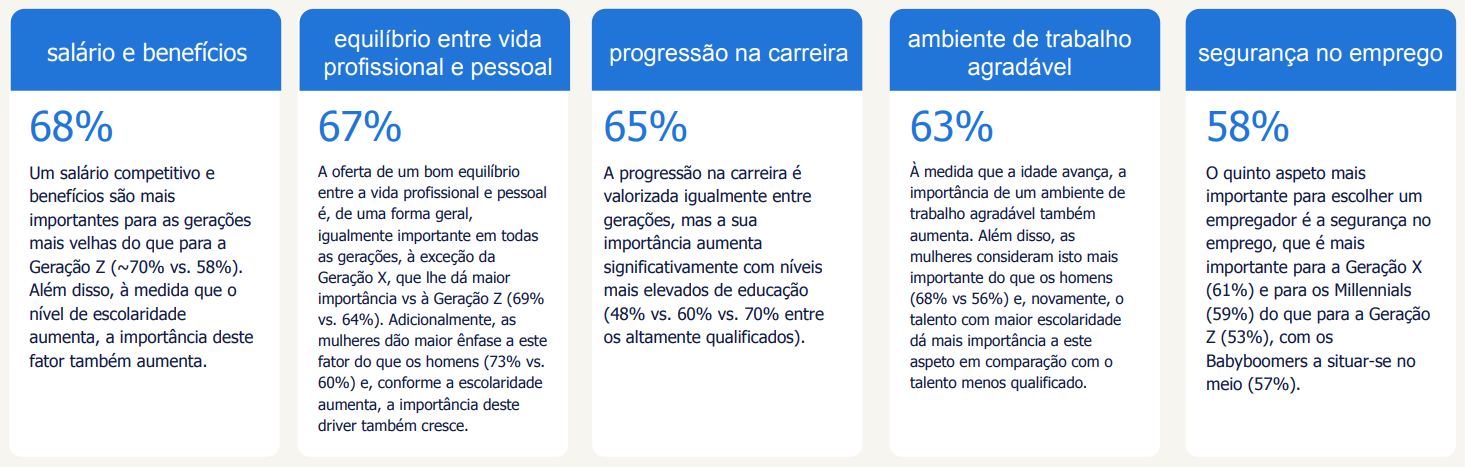 salário e benefícios

68%

Um salário competitivo e benefícios são mais importantes para as gerações mais velhas do que para a Geração Z (~70% vs. 58%). Além disso, à medida que o nível de escolaridade aumenta, a importância deste fator também aumenta.

equilíbrio entre vida profissional e pessoal

67%

A oferta de um bom equilíbrio entre a vida profissional e pessoal é, de uma forma geral, igualmente importante em todas as gerações, à exceção da Geração X, que lhe dá maior importância vs à Geração Z (69% vs. 64%). Adicionalmente, as mulheres dão maior ênfase a este fator do que os homens (73% vs. 60%) e, conforme a escolaridade aumenta, a importância deste driver também cresce.

progressão na carreira

65%

A progressão na carreira é valorizada igualmente entre gerações, mas a sua importância aumenta significativamente com níveis mais elevados de educação (48% vs. 60% vs. 70% entre os altamente qualificados).

ambiente de trabalho agradável

63%

À medida que a idade avança, a importância de um ambiente de trabalho agradável também aumenta. Além disso, as mulheres consideram isto mais importante do que os homens (68% vs 56%) e, novamente, o talento com maior escolaridade dá mais importância a este aspeto em comparação com o talento menos qualificado.

segurança no emprego

58%

O quinto aspeto mais importante para escolher um empregador é a segurança no emprego, que é mais importante para a Geração X (61%) e para os Millennials (59%) do que para a Geração Z (53%), com os Babyboomers a situar-se no meio (57%).